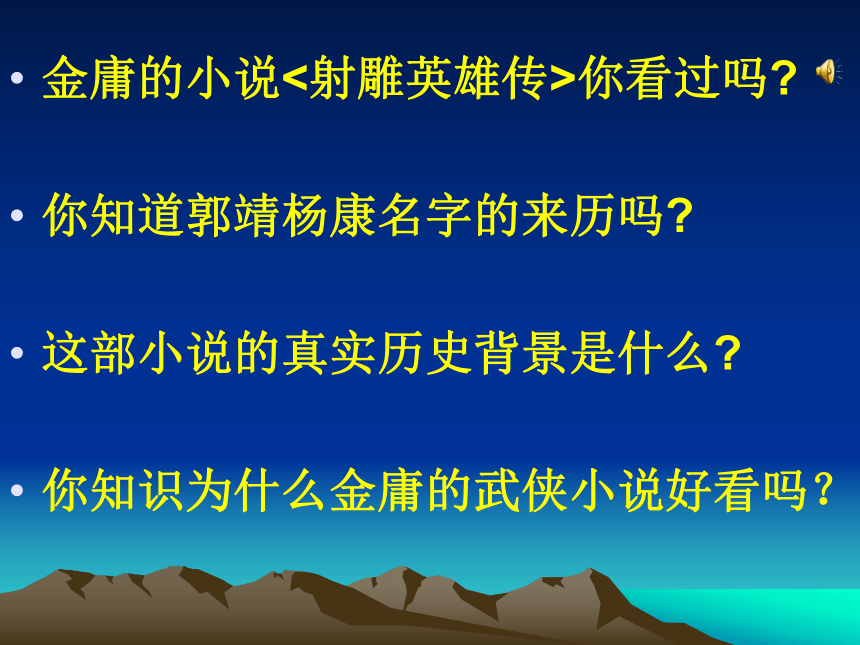 • 金庸的小说<射雕英雄传>你看过吗?

• 你知道郭靖杨康名字的来历吗?

• 这部小说的真实历史背景是什么?

• 你知识为什么金庸的武侠小说好看吗？